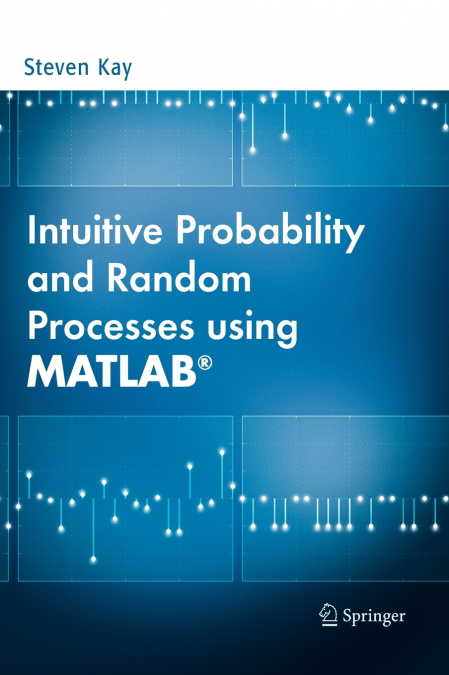 Steven Kay

Intuitive Probability and Random Processes using MATLAB®

Springer